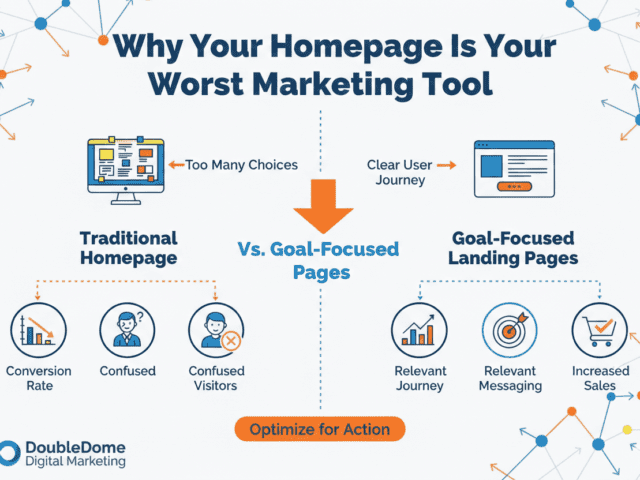 Why Your Homepage Is Your Worst Marketing Tool

Too Many Choices

Clear User Journey

Traditional Homepage

Vs. Goal-Focused Pages

Goal-Focused Landing Pages

Conversion Rate

Confused

Confused Visitors

Relevant Journey

Relevant Messaging

Increased Sales

Optimize for Action

DoubleDome Digital Marketing